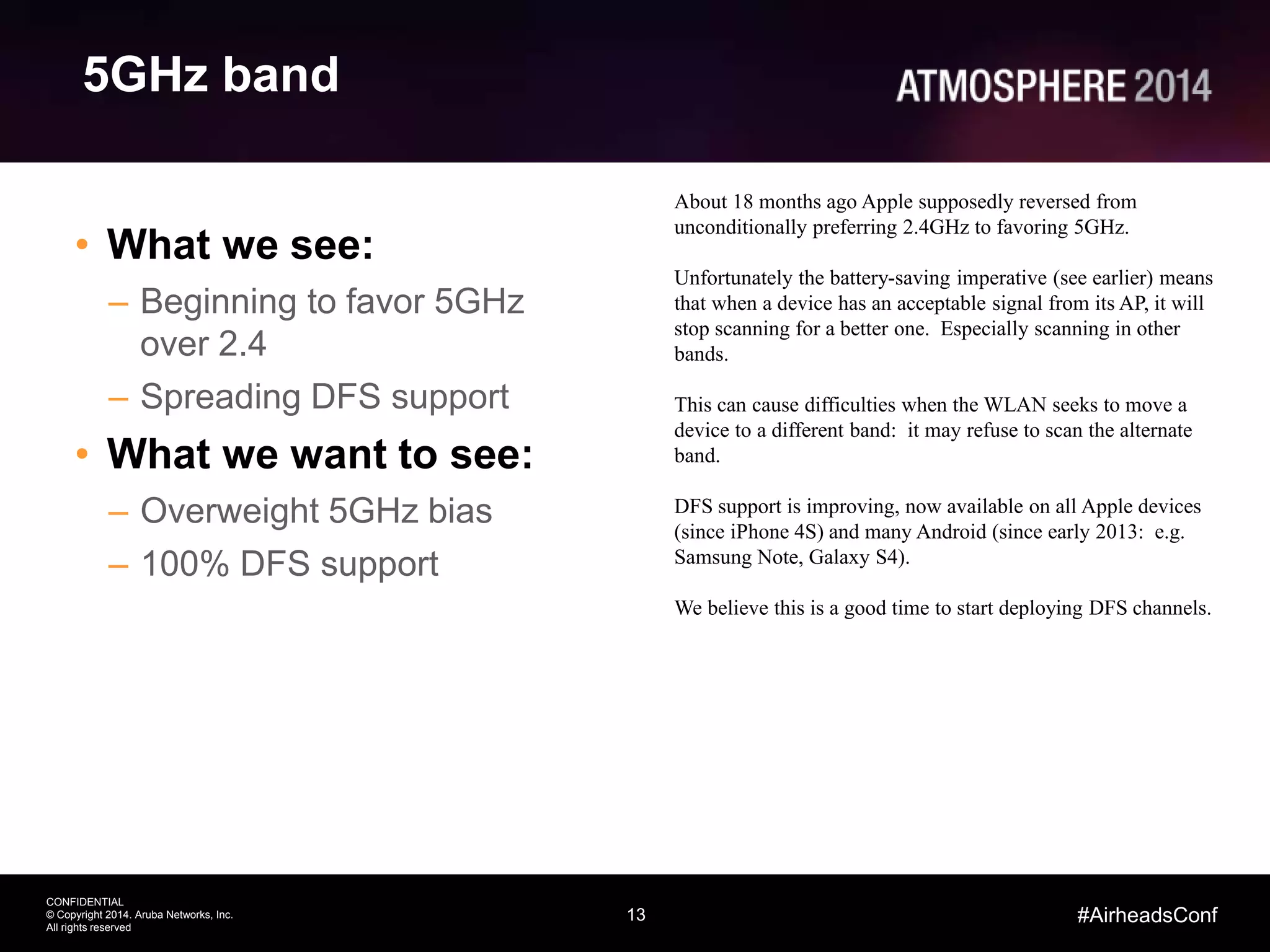 5GHz band

ATMOSPHERE 2014

• What we see:
– Beginning to favor 5GHz over 2.4
– Spreading DFS support
• What we want to see:
– Overweight 5GHz bias
– 100% DFS support

About 18 months ago Apple supposedly reversed from unconditionally preferring 2.4GHz to favoring 5GHz.

Unfortunately the battery-saving imperative (see earlier) means that when a device has an acceptable signal from its AP, it will stop scanning for a better one. Especially scanning in other bands.

This can cause difficulties when the WLAN seeks to move a device to a different band: it may refuse to scan the alternate band.

DFS support is improving, now available on all Apple devices (since iPhone 4S) and many Android (since early 2013: e.g. Samsung Note, Galaxy S4).

We believe this is a good time to start deploying DFS channels.

CONFIDENTIAL
© Copyright 2014. Aruba Networks, Inc.
All rights reserved

13

#AirheadsConf